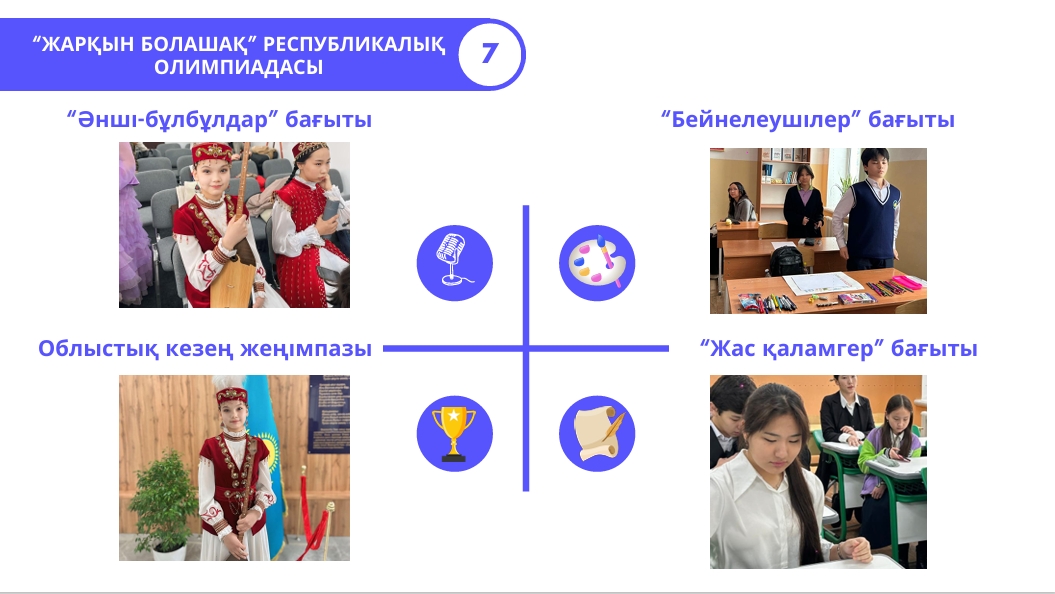 “ЖАРҚЫН БОЛАШАҚ” РЕСПУБЛИКАЛЫҚ ОЛИМПИАДАСЫ

7

“Әнші-бұлбұлдар” бағыты

“Бейнелеушілер” бағыты

Облыстық кезең жеңімпазы

“Жас қаламгер” бағыты